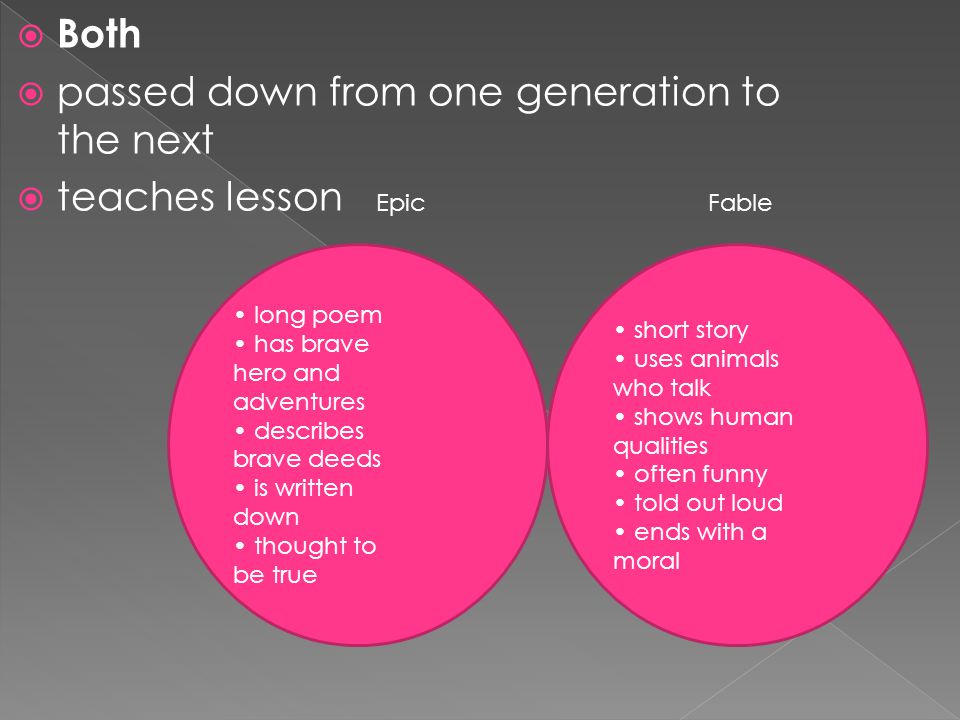 Both
passed down from one generation to the next
teaches lesson

Epic

Fable

• long poem
• has brave hero and adventures
• describes brave deeds
• is written down
• thought to be true

• short story
• uses animals who talk
• shows human qualities
• often funny
• told out loud
• ends with a moral